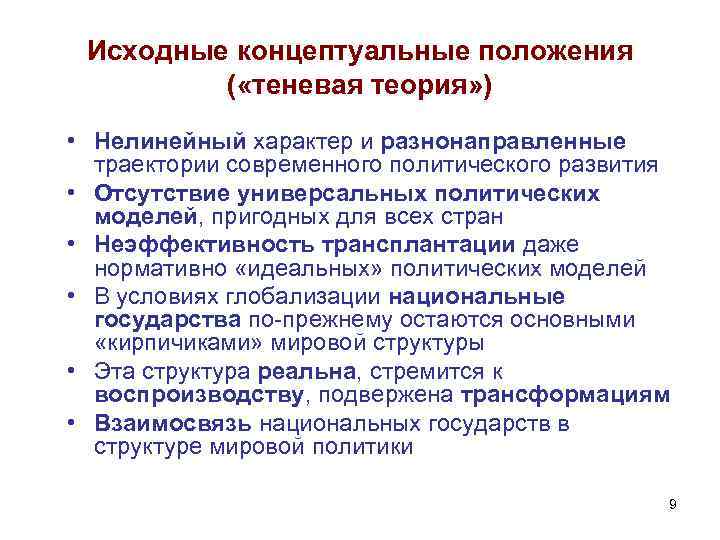 Исходные концептуальные положения («теневая теория»)

• Нелинейный характер и разнонаправленные траектории современного политического развития
• Отсутствие универсальных политических моделей, пригодных для всех стран
• Неэффективность трансплантации даже нормативно «идеальных» политических моделей
• В условиях глобализации национальные государства по-прежнему остаются основными «кирпичиками» мировой структуры
• Эта структура реальна, стремится к воспроизводству, подвержена трансформациям
• Взаимосвязь национальных государств в структуре мировой политики

9